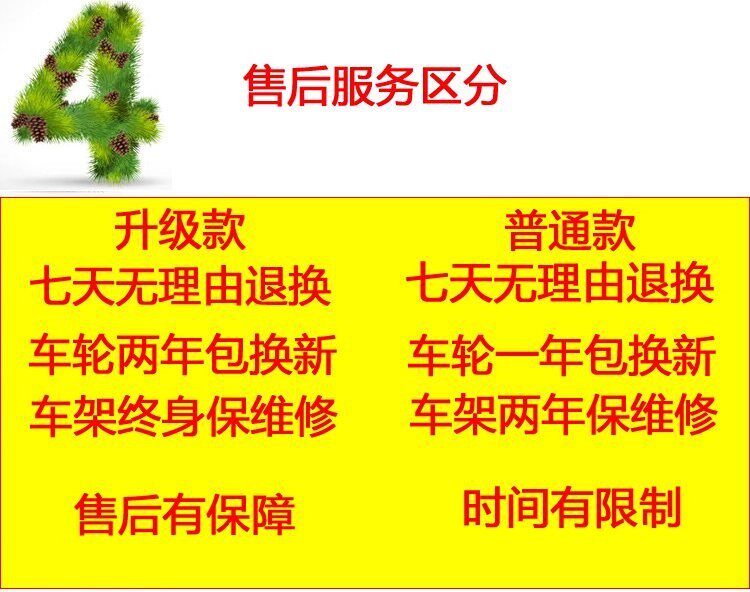 4

售后服务区分

升级款
七天无理由退换
车轮两年包换新
车架终身保维修

售后有保障

普通款
七天无理由退换
车轮一年包换新
车架两年保维修

时间有限制